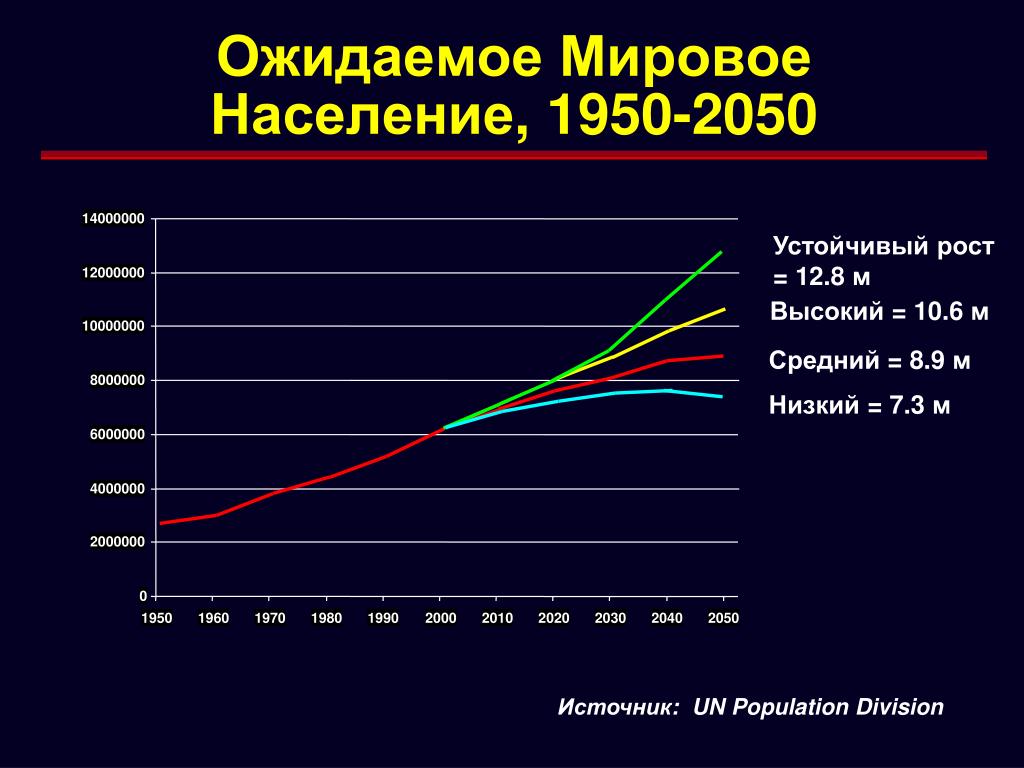 Ожидаемое Мировое Население, 1950-2050

14000000
12000000
10000000
8000000
6000000
4000000
2000000
0

1950 1960 1970 1980 1990 2000 2010 2020 2030 2040 2050

Устойчивый рост = 12.8 м
Высокий = 10.6 м
Средний = 8.9 м
Низкий = 7.3 м

Источник: UN Population Division